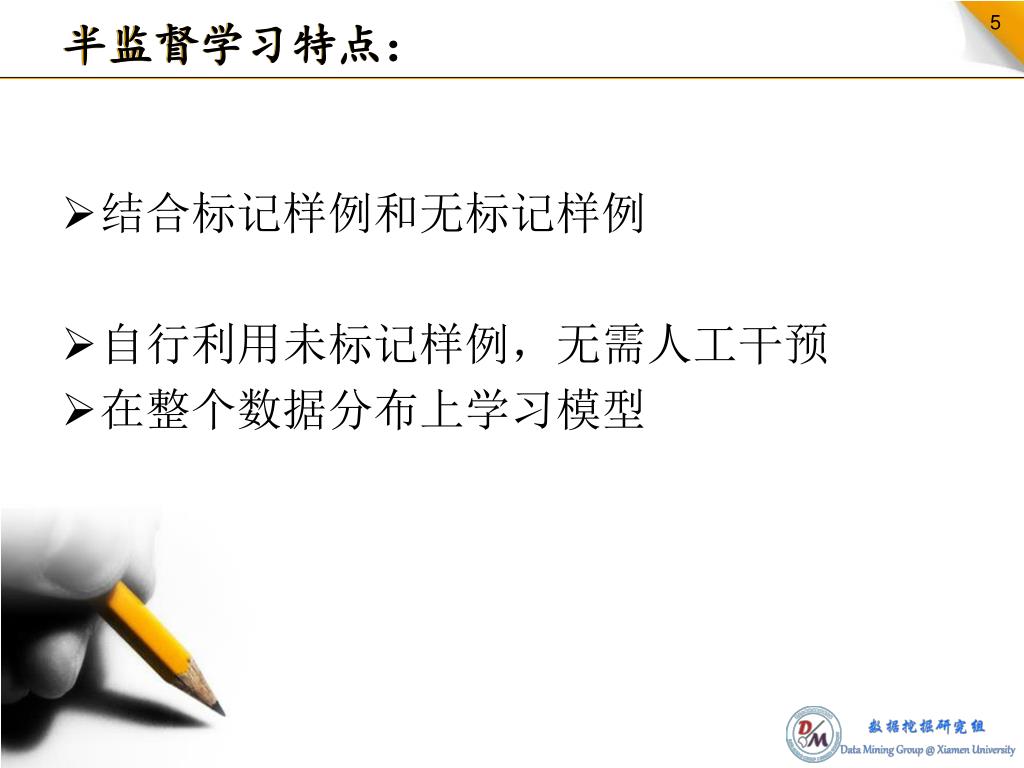 半监督学习特点：

5

➢结合标记样例和无标记样例

➢自行利用未标记样例，无需人工干预
➢在整个数据分布上学习模型

DM

数据挖掘研究组
Data Mining Group @ Xiamen University